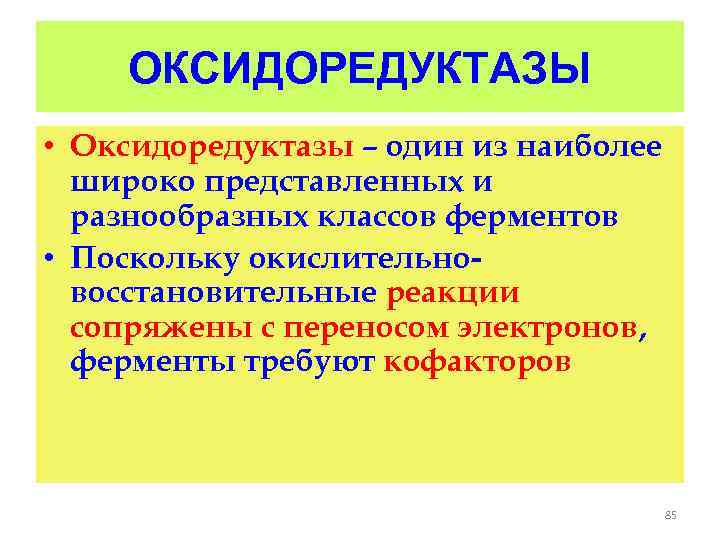 ОКСИДОРЕДУКТАЗЫ

• Оксидоредуктазы – один из наиболее широко представленных и разнообразных классов ферментов

• Поскольку окислительно-восстановительные реакции сопряжены с переносом электронов, ферменты требуют кофакторов

85